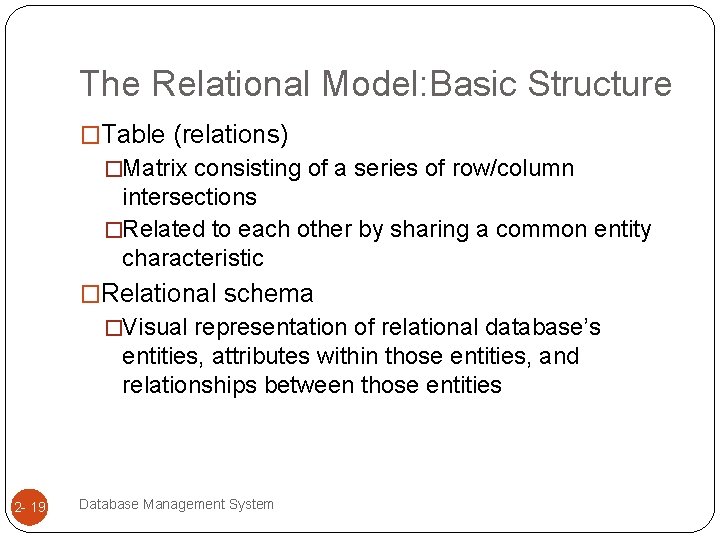 The Relational Model:Basic Structure

□Table (relations)

□Matrix consisting of a series of row/column intersections

□Related to each other by sharing a common entity characteristic

□Relational schema

□Visual representation of relational database's entities, attributes within those entities, and relationships between those entities

2- 19

Database Management System